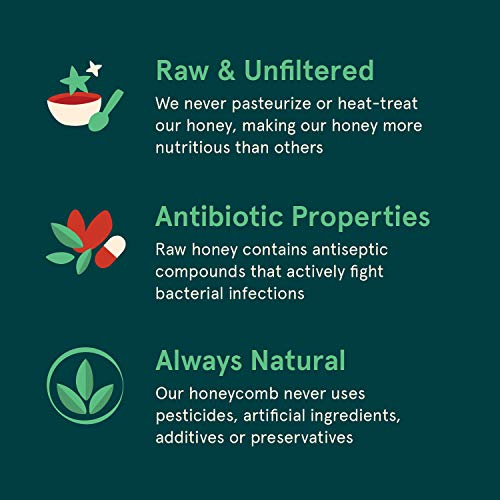 Raw & Unfiltered
We never pasteurize or heat-treat our honey, making our honey more nutritious than others

Antibiotic Properties
Raw honey contains antiseptic compounds that actively fight bacterial infections

Always Natural
Our honeycomb never uses pesticides, artificial ingredients, additives or preservatives